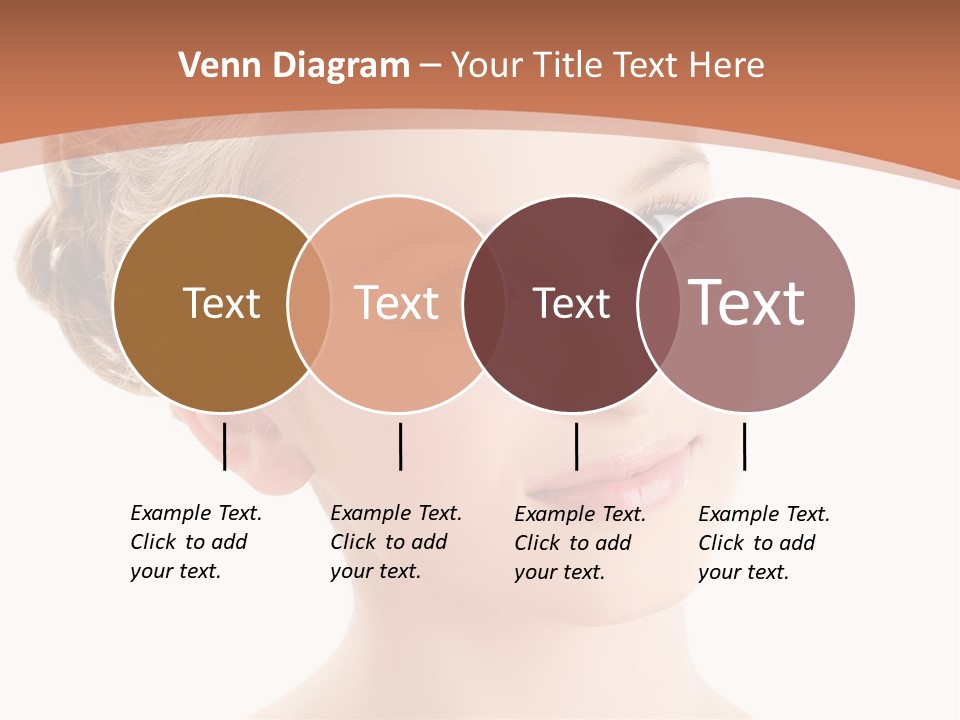 Venn Diagram – Your Title Text Here

Text

Text

Text

Text

Example Text. Click to add your text.

Example Text. Click to add your text.

Example Text. Click to add your text.

Example Text. Click to add your text.